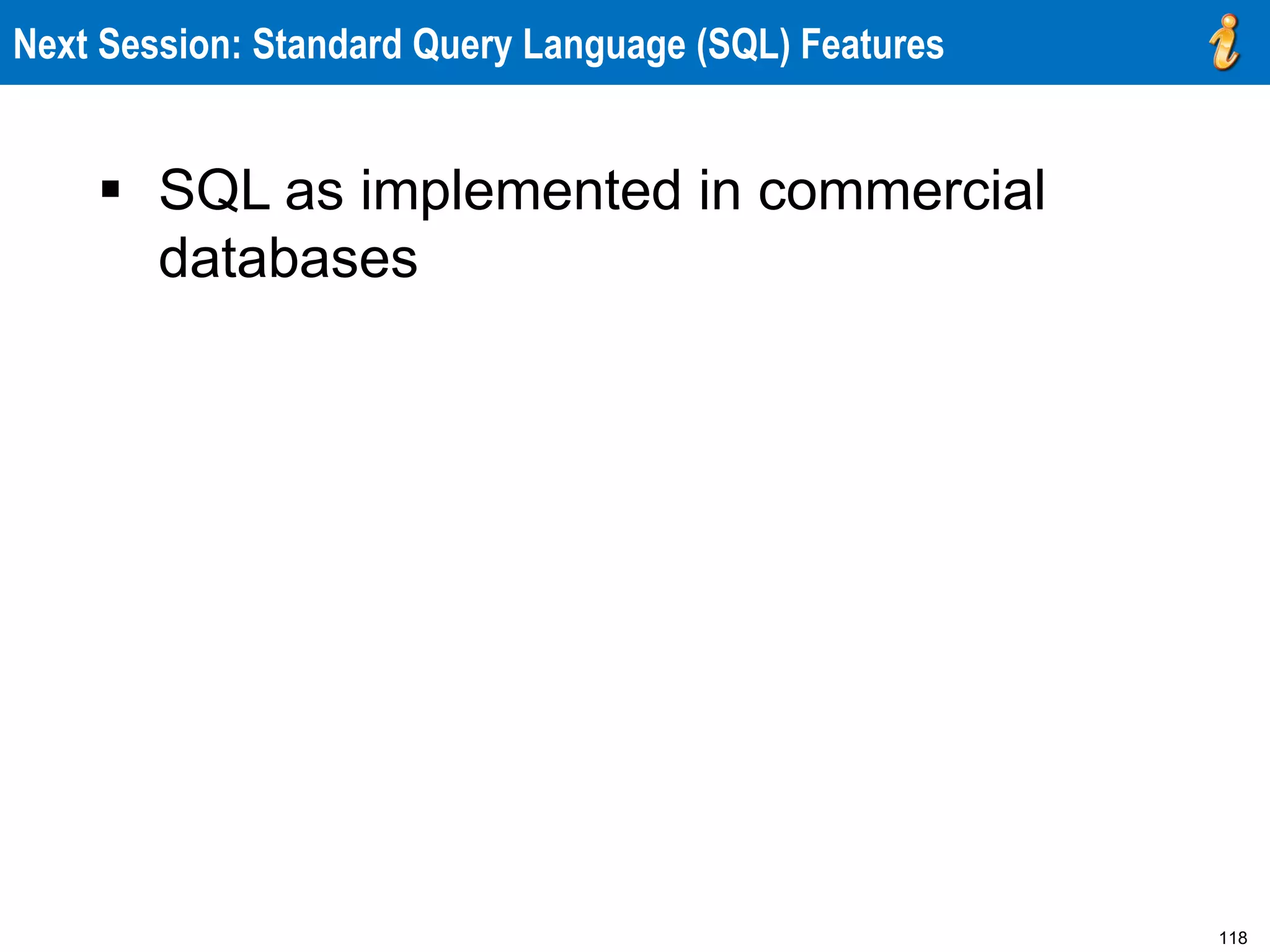 Next Session: Standard Query Language (SQL) Features

▪ SQL as implemented in commercial databases

118